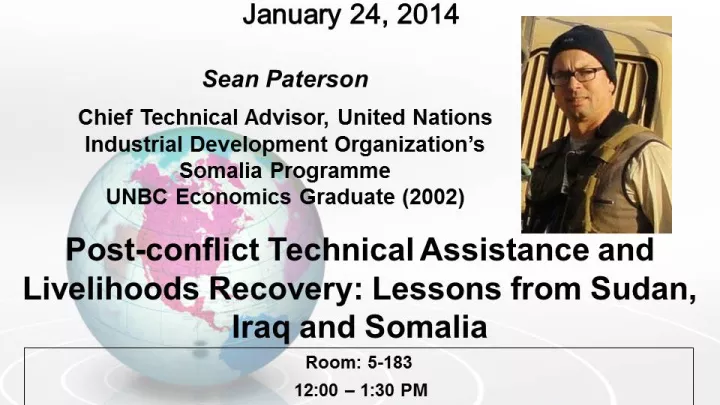 January 24, 2014

Sean Paterson

Chief Technical Advisor, United Nations Industrial Development Organization's Somalia Programme
UNBC Economics Graduate (2002)

Post-conflict Technical Assistance and Livelihoods Recovery: Lessons from Sudan, Iraq and Somalia

Room: 5-183
12:00 – 1:30 PM